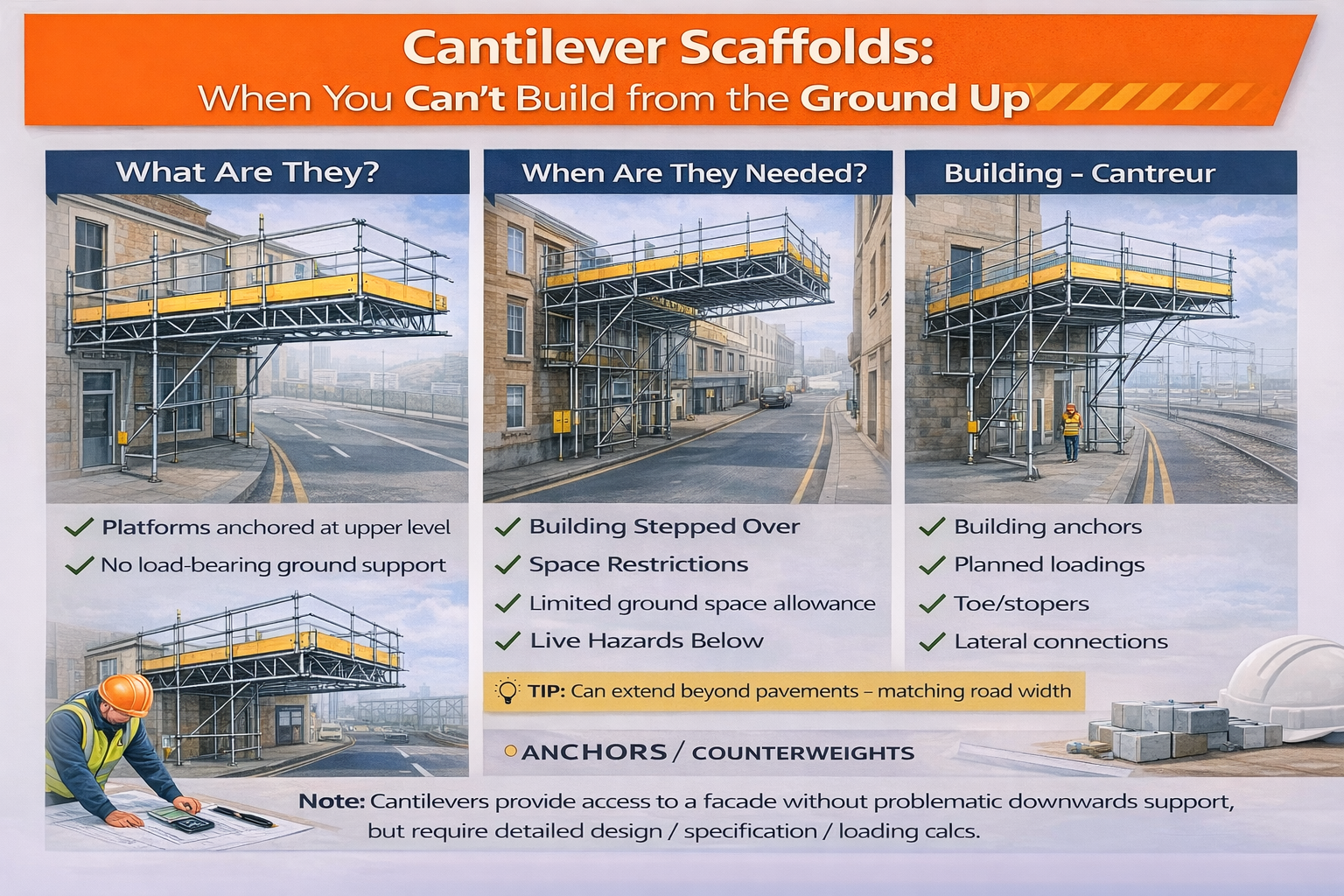 Cantilever Scaffolds:
When You Can't Build from the Ground Up

What Are They?

✓ Platforms anchored at upper level
✓ No load-bearing ground support

When Are They Needed?

✓ Building Stepped Over
✓ Space Restrictions
✓ Limited ground space allowance
✓ Live Hazards Below

Building – Cantreur

✓ Building anchors
✓ Planned loadings
✓ Toe/stopers
✓ Lateral connections

TIP: Can extend beyond pavements – matching road width

ANCHORS / COUNTERWEIGHTS

Note: Cantilevers provide access to a facade without problematic downwards support, but require detailed design / specification / loading calcs.